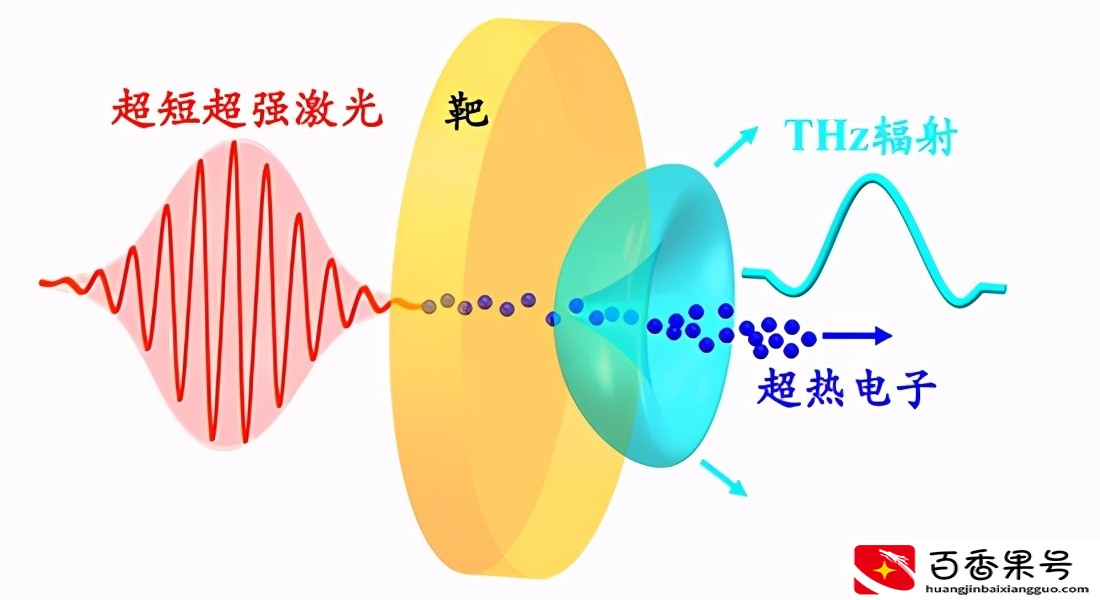 超短超强激光

靶

THz辐射

超热电子

百香果号
huangjinbaixiangguo.com